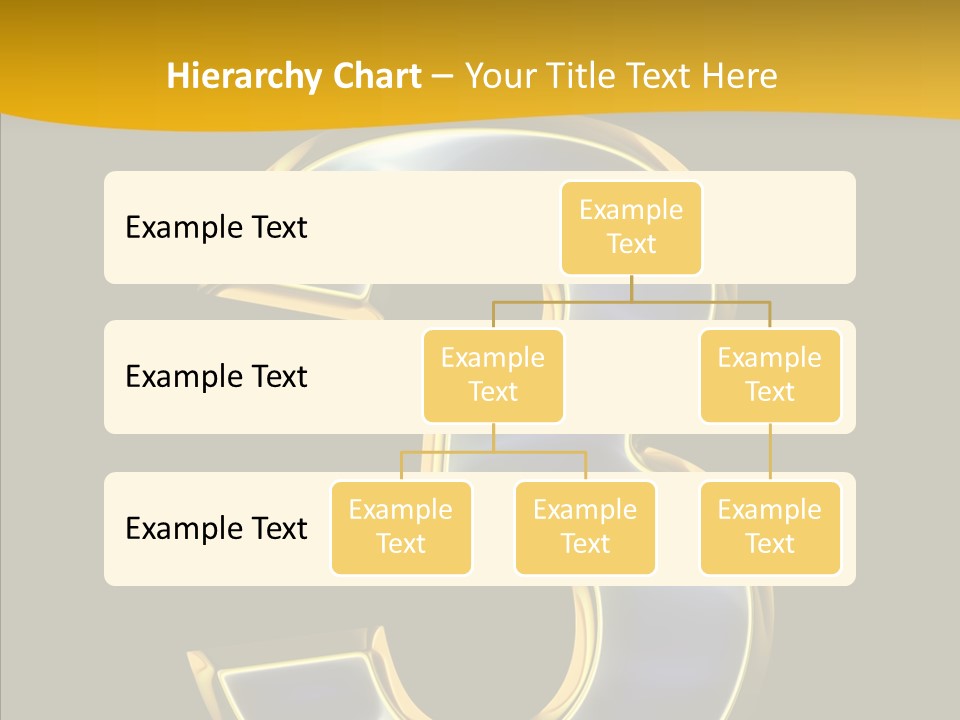 Hierarchy Chart – Your Title Text Here

Example Text

Example Text

Example Text

Example Text

Example Text

Example Text

Example Text

Example Text

Example Text